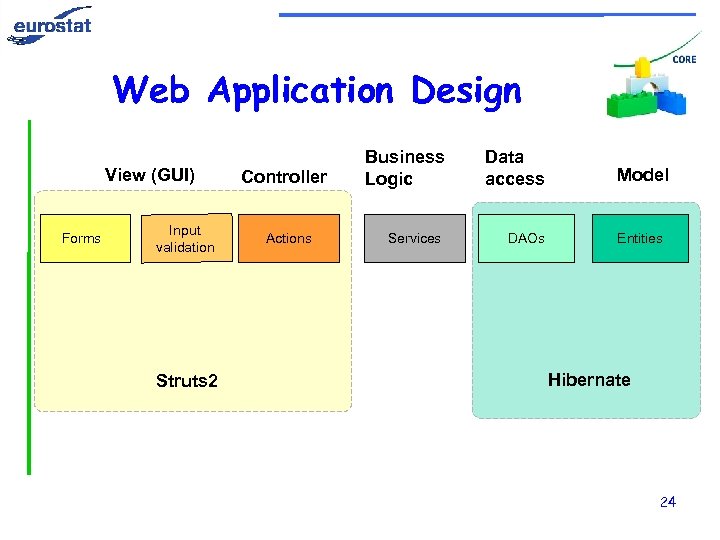 eurostat

CORE

Web Application Design

View (GUI)

Controller

Business Logic

Data access

Model

Forms

Input validation

Actions

Services

DAOs

Entities

Struts2

Hibernate

24